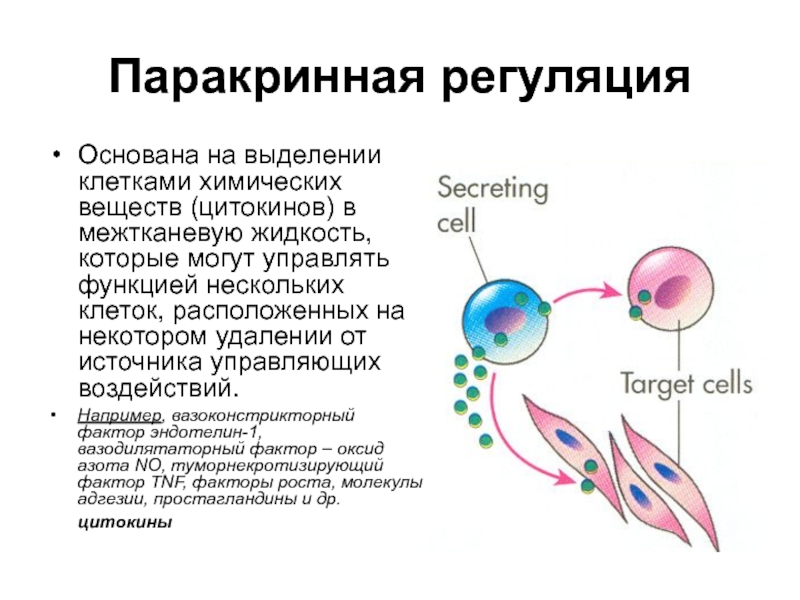 Паракринная регуляция

• Основана на выделении клетками химических веществ (цитокинов) в межтканевую жидкость, которые могут управлять функцией нескольких клеток, расположенных на некотором удалении от источника управляющих воздействий.

• Например, вазоконстрикторный фактор эндотелин-1, вазодилятаторный фактор – оксид азота NO, туморнекротизирующий фактор TNF, факторы роста, молекулы адгезии, простагландины и др.

цитокины

Secreting cell

Target cells